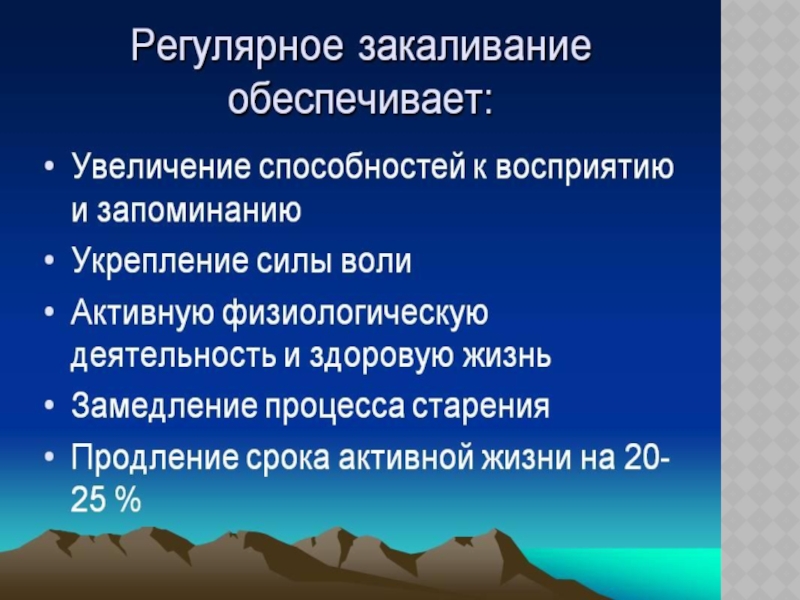 Регулярное закаливание обеспечивает:

• Увеличение способностей к восприятию и запоминанию
• Укрепление силы воли
• Активную физиологическую деятельность и здоровую жизнь
• Замедление процесса старения
• Продление срока активной жизни на 20-25 %